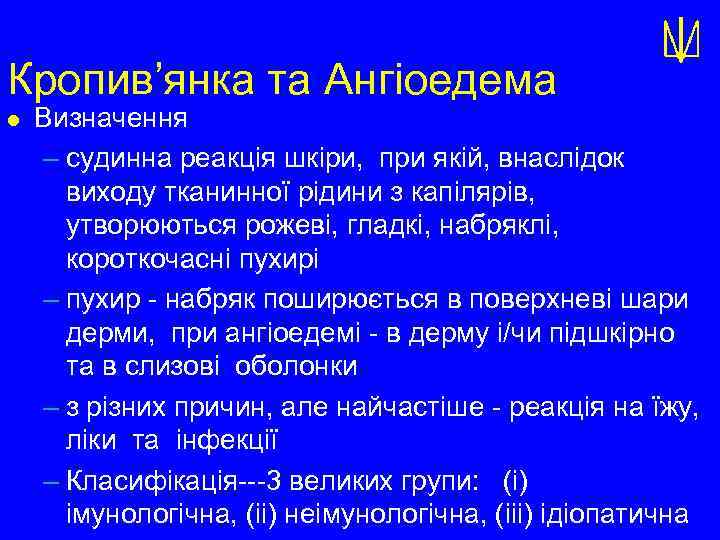 Кропив'янка та Ангіоедема

● Визначення

– судинна реакція шкіри, при якій, внаслідок виходу тканинної рідини з капілярів, утворюються рожеві, гладкі, набряклі, короткочасні пухирі

– пухир - набряк поширюється в поверхневі шари дерми, при ангіоедемі - в дерму і/чи підшкірно та в слизові оболонки

– з різних причин, але найчастіше - реакція на їжу, ліки та інфекції

– Класифікація---3 великих групи: (і) імунологічна, (іі) неімунологічна, (ііі) ідіопатична